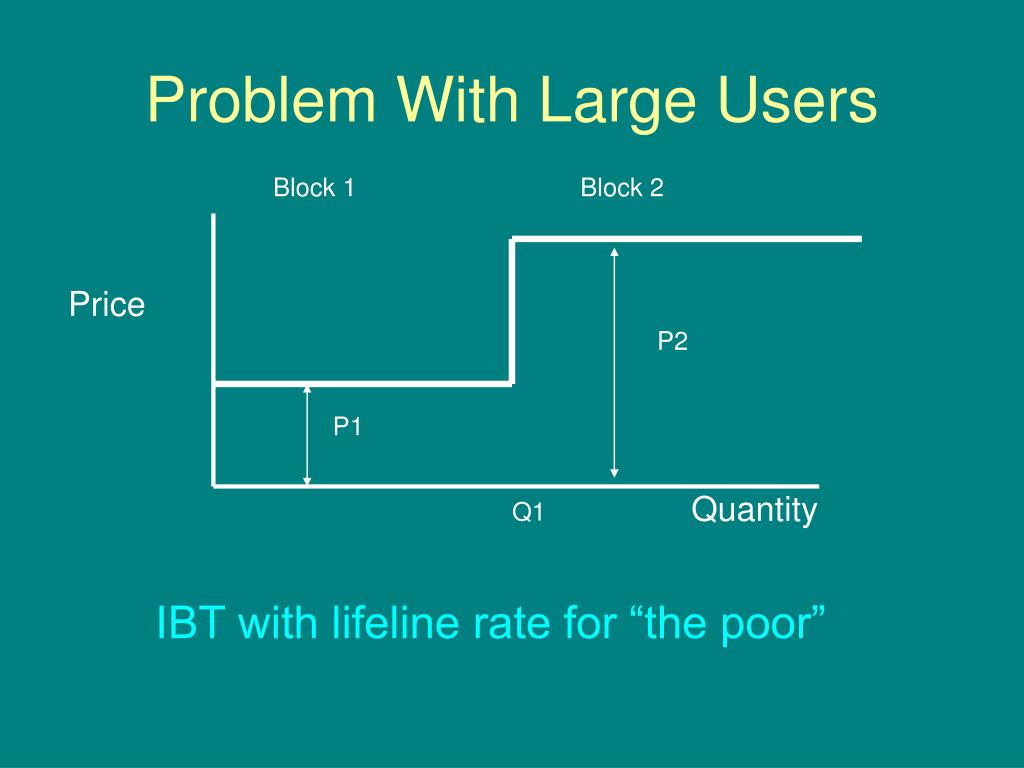 Problem With Large Users

Block 1

Block 2

Price

P2

P1

Q1

Quantity

IBT with lifeline rate for “the poor”